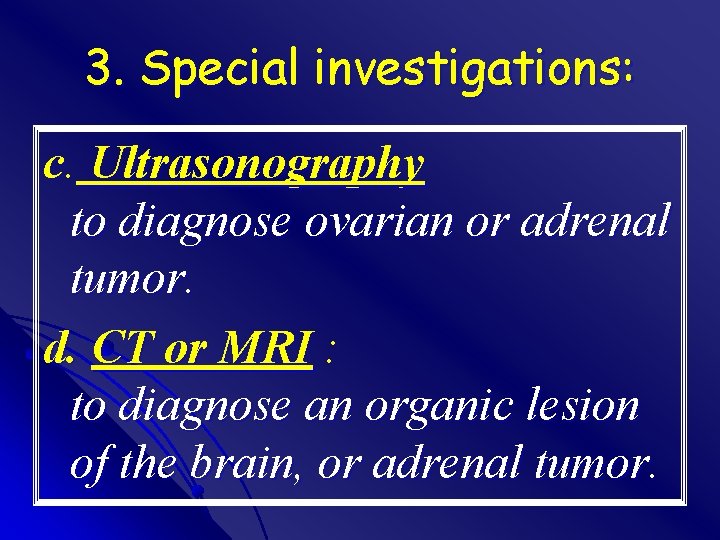 3. Special investigations:

c. Ultrasonography
to diagnose ovarian or adrenal tumor.

d. CT or MRI :
to diagnose an organic lesion of the brain, or adrenal tumor.